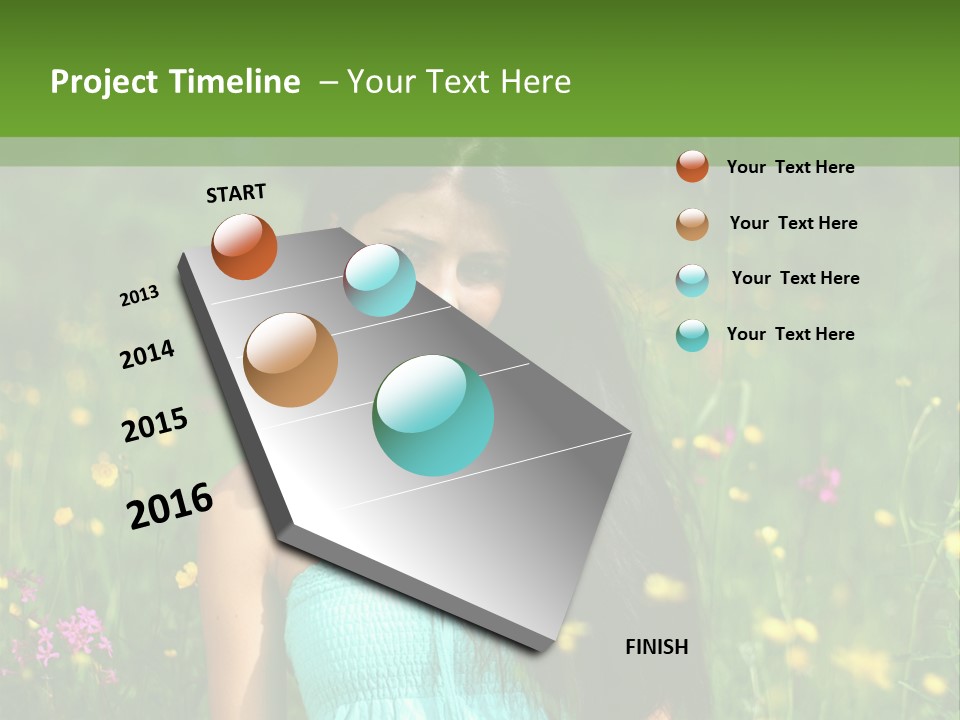 Project Timeline – Your Text Here

START

2013

2014

2015

2016

FINISH

Your Text Here

Your Text Here

Your Text Here

Your Text Here